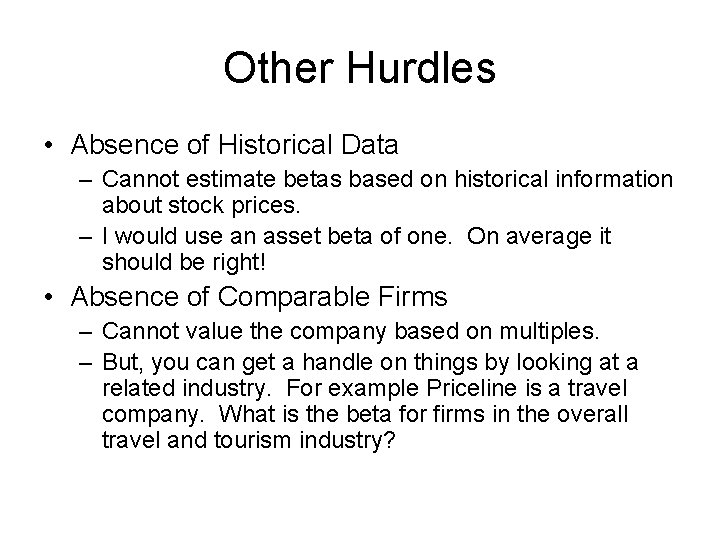 Other Hurdles

• Absence of Historical Data
– Cannot estimate betas based on historical information about stock prices.
– I would use an asset beta of one. On average it should be right!

• Absence of Comparable Firms
– Cannot value the company based on multiples.
– But, you can get a handle on things by looking at a related industry. For example Priceline is a travel company. What is the beta for firms in the overall travel and tourism industry?